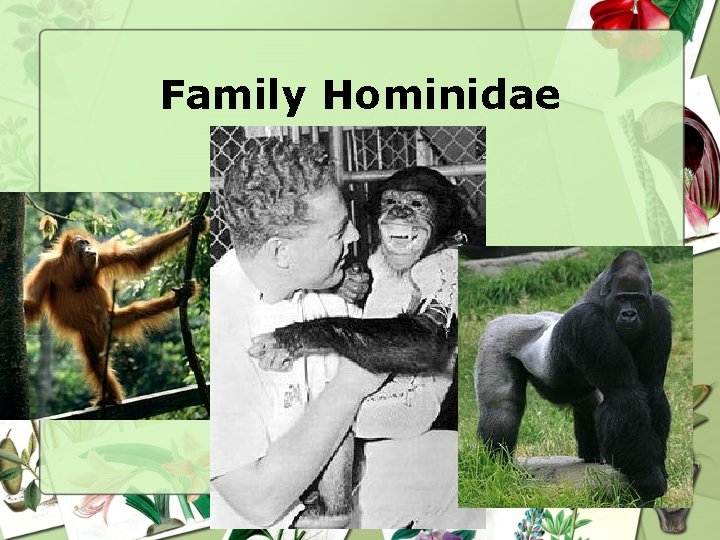 Family Hominidae